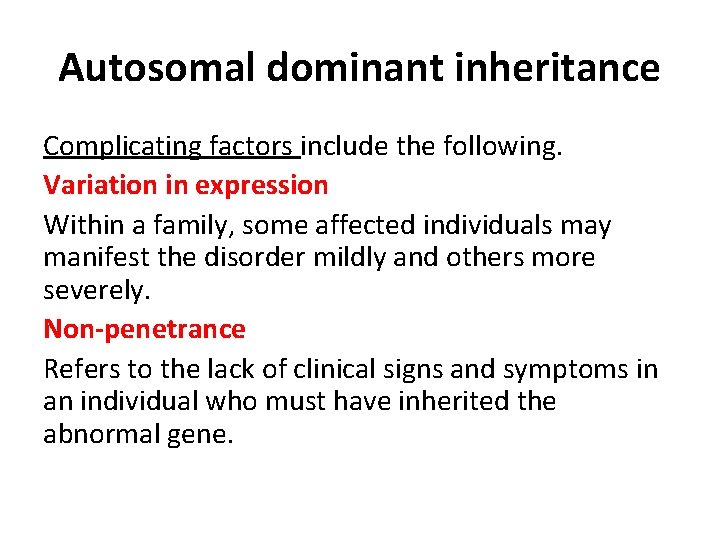 Autosomal dominant inheritance

Complicating factors include the following.

Variation in expression

Within a family, some affected individuals may manifest the disorder mildly and others more severely.

Non-penetrance

Refers to the lack of clinical signs and symptoms in an individual who must have inherited the abnormal gene.